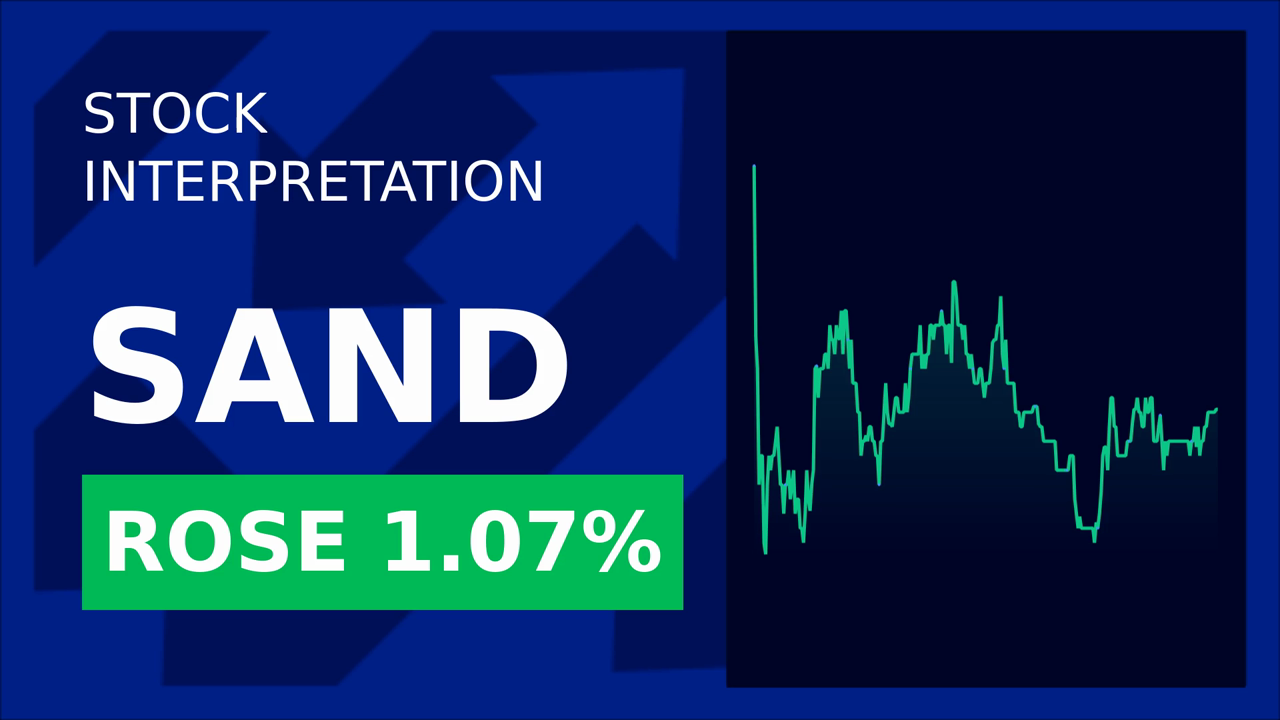 STOCK INTERPRETATION

SAND

ROSE 1.07%